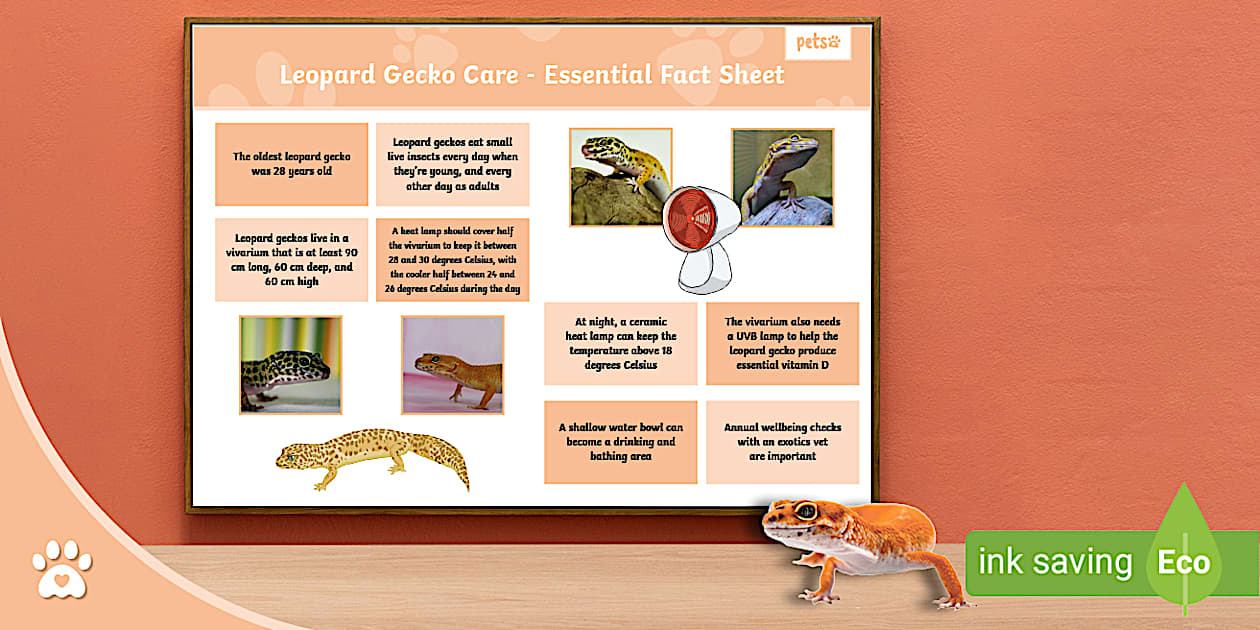 pets

Leopard Gecko Care - Essential Fact Sheet

The oldest leopard gecko was 28 years old

Leopard geckos eat small live insects every day when they're young, and every other day as adults

Leopard geckos live in a vivarium that is at least 90 cm long, 60 cm deep, and 60 cm high

A heat lamp should cover half the vivarium to keep it between 28 and 30 degrees Celsius, with the cooler half between 24 and 26 degrees Celsius during the day

At night, a ceramic heat lamp can keep the temperature above 18 degrees Celsius

The vivarium also needs a UVB lamp to help the leopard gecko produce essential vitamin D

A shallow water bowl can become a drinking and bathing area

Annual wellbeing checks with an exotics vet are important

ink saving Eco